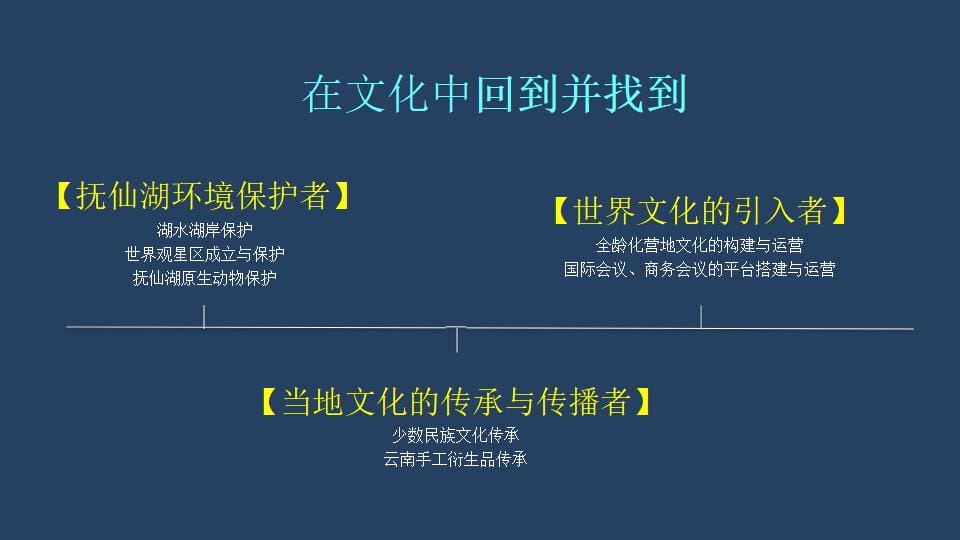 在文化中回到并找到

【抚仙湖环境保护者】
湖水湖岸保护
世界观星区成立与保护
抚仙湖原生动物保护

【世界文化的引入者】
全龄化营地文化的构建与运营
国际会议、商务会议的平台搭建与运营

【当地文化的传承与传播者】
少数民族文化传承
云南手工衍生品传承